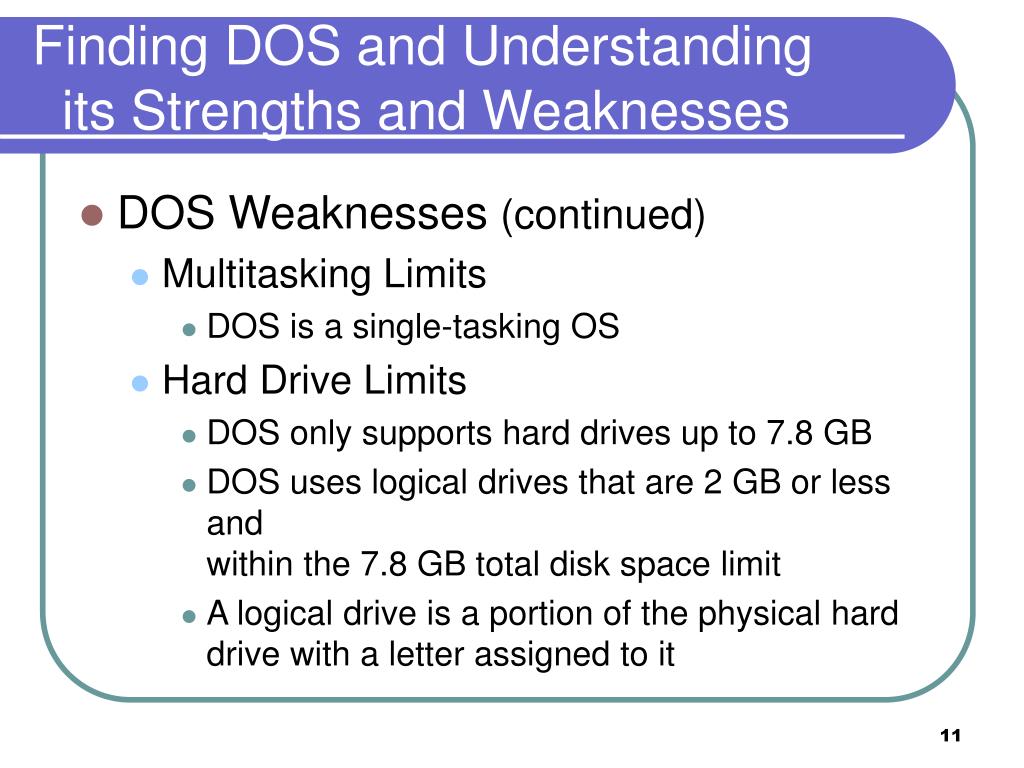 Finding DOS and Understanding its Strengths and Weaknesses

- DOS Weaknesses (continued)
  - Multitasking Limits
    - DOS is a single-tasking OS
  - Hard Drive Limits
    - DOS only supports hard drives up to 7.8 GB
    - DOS uses logical drives that are 2 GB or less and
within the 7.8 GB total disk space limit
    - A logical drive is a portion of the physical hard drive with a letter assigned to it

11